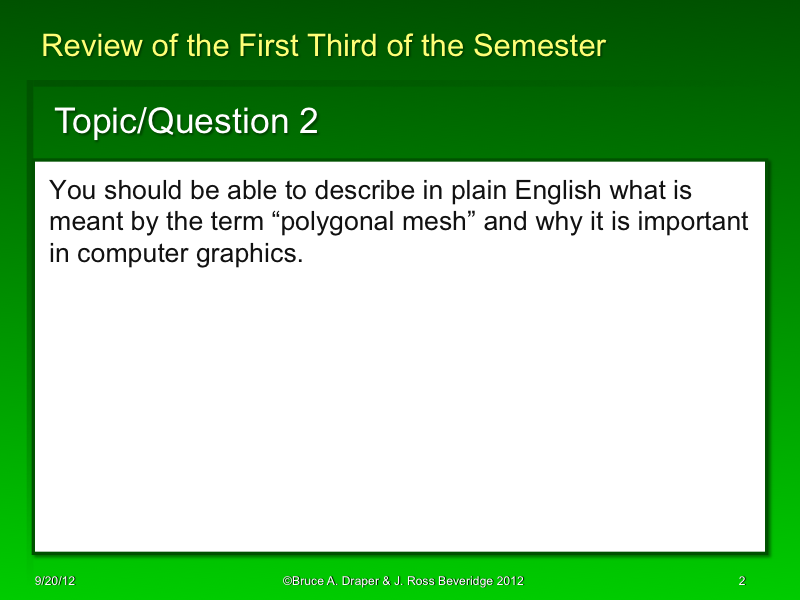 Review of the First Third of the Semester

Topic/Question 2

You should be able to describe in plain English what is meant by the term “polygonal mesh” and why it is important in computer graphics.

9/20/12

©Bruce A. Draper & J. Ross Beveridge 2012

2